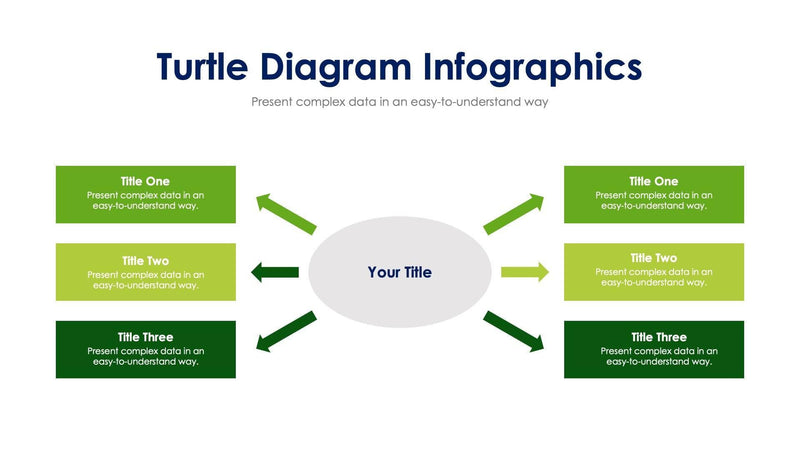 Turtle Diagram Infographics

Present complex data in an easy-to-understand way

Title One
Present complex data in an easy-to-understand way.

Title Two
Present complex data in an easy-to-understand way.

Title Three
Present complex data in an easy-to-understand way.

Your Title

Title One
Present complex data in an easy-to-understand way.

Title Two
Present complex data in an easy-to-understand way.

Title Three
Present complex data in an easy-to-understand way.